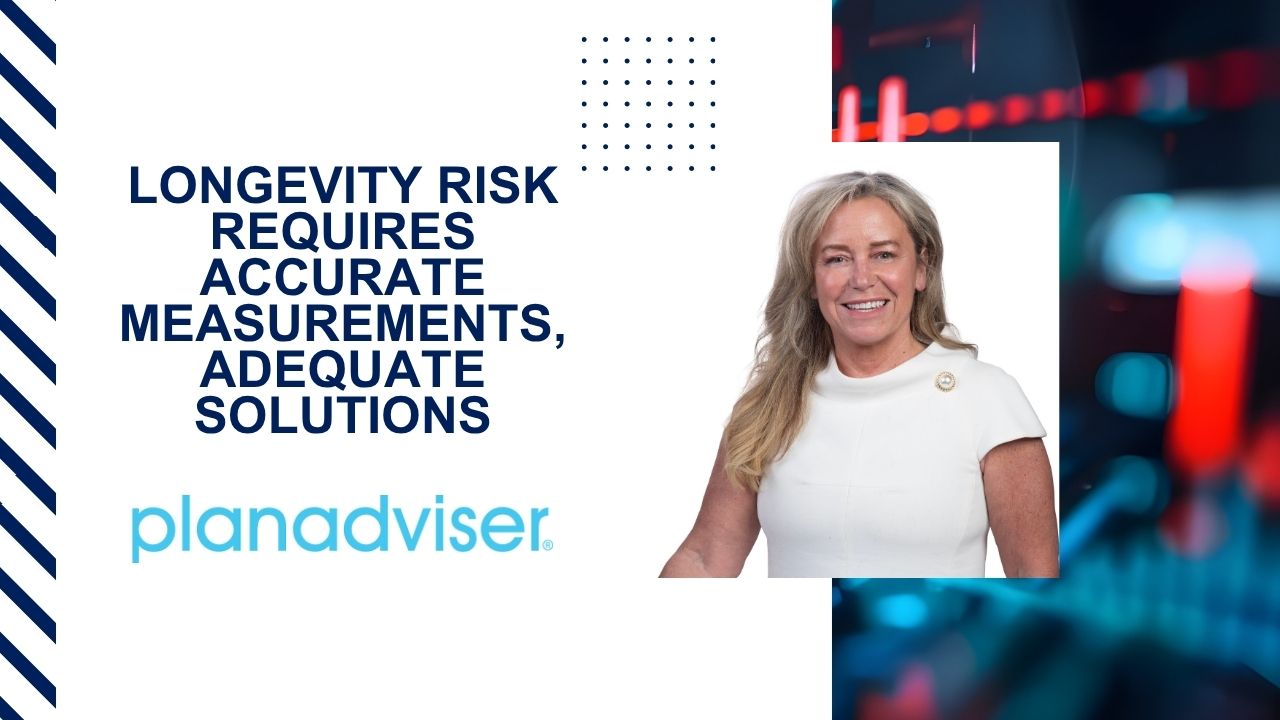 LONGEVITY RISK REQUIRES ACCURATE MEASUREMENTS, ADEQUATE SOLUTIONS

planadviser®